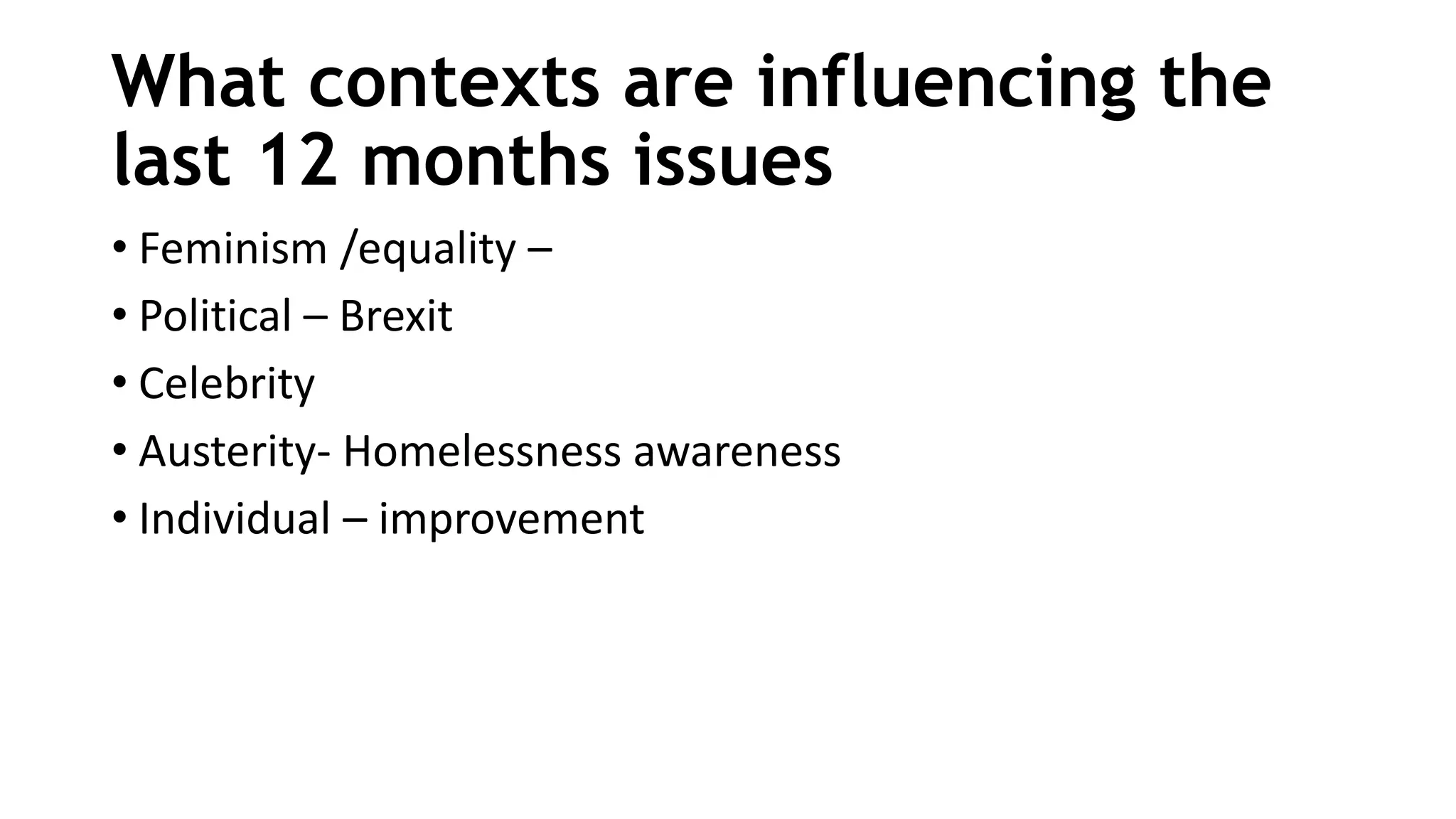 What contexts are influencing the last 12 months issues

• Feminism /equality –
• Political – Brexit
• Celebrity
• Austerity- Homelessness awareness
• Individual – improvement